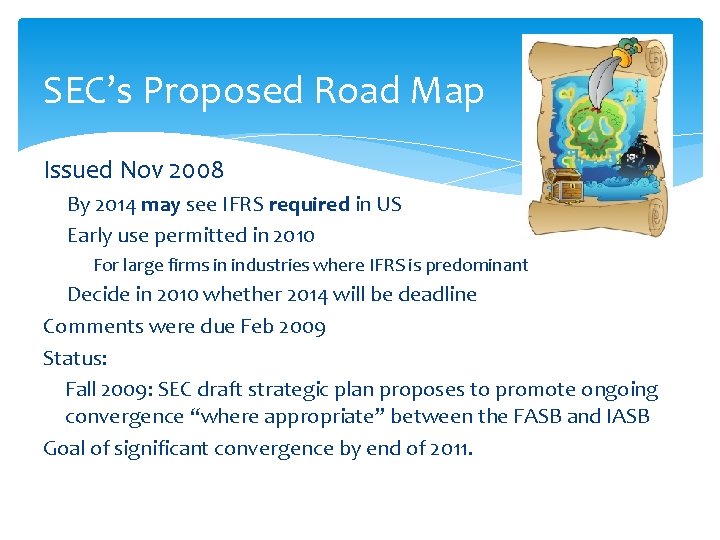 SEC's Proposed Road Map

Issued Nov 2008

By 2014 may see IFRS required in US

Early use permitted in 2010

For large firms in industries where IFRS is predominant

Decide in 2010 whether 2014 will be deadline

Comments were due Feb 2009

Status:

Fall 2009: SEC draft strategic plan proposes to promote ongoing convergence "where appropriate" between the FASB and IASB

Goal of significant convergence by end of 2011.